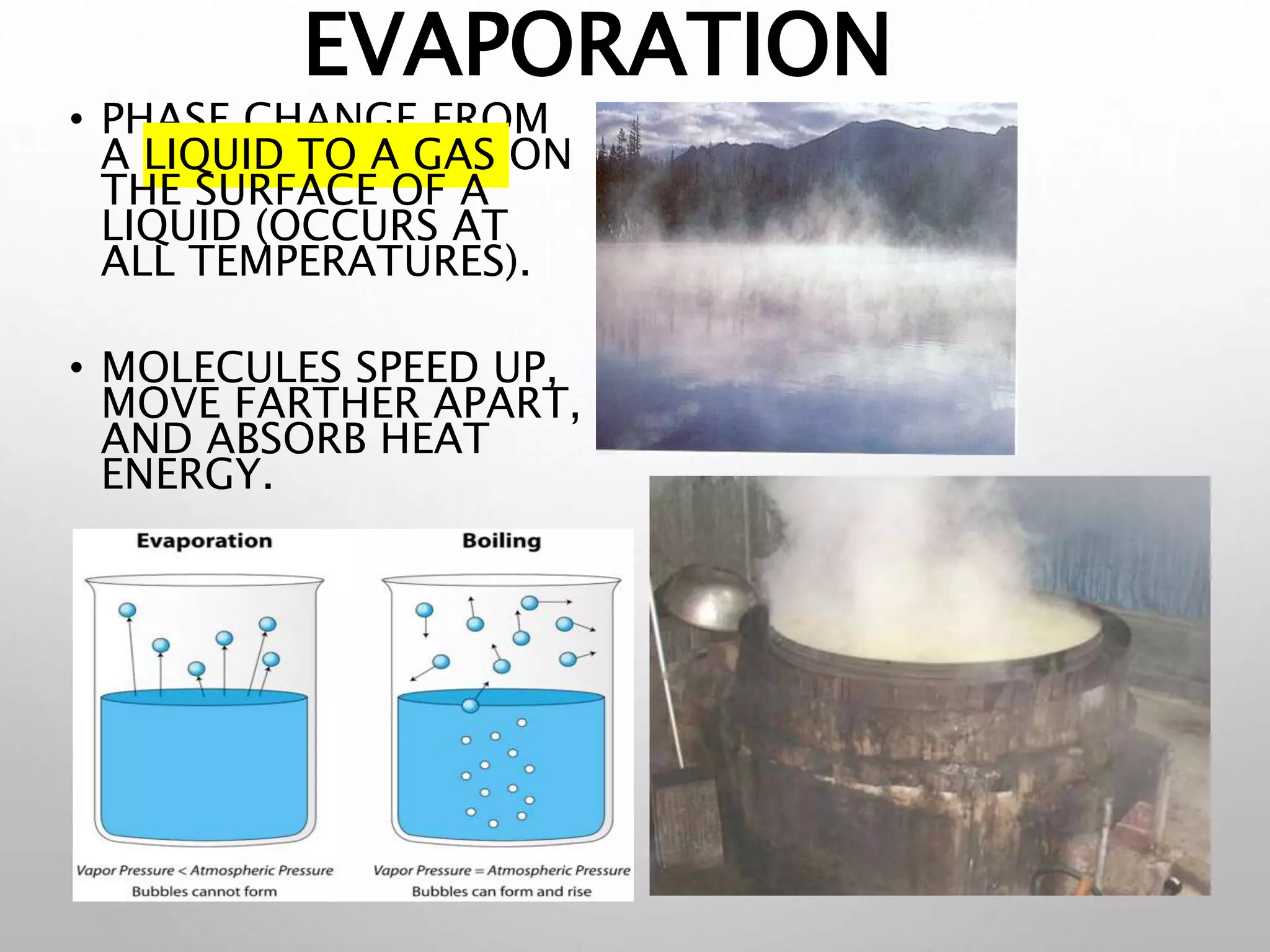 EVAPORATION

• PHASE CHANGE FROM A LIQUID TO A GAS ON THE SURFACE OF A LIQUID (OCCURS AT ALL TEMPERATURES).

• MOLECULES SPEED UP, MOVE FARTHER APART, AND ABSORB HEAT ENERGY.

Evaporation

Vapor Pressure < Atmospheric Pressure
Bubbles cannot form

Boiling

Vapor Pressure = Atmospheric Pressure
Bubbles can form and rise